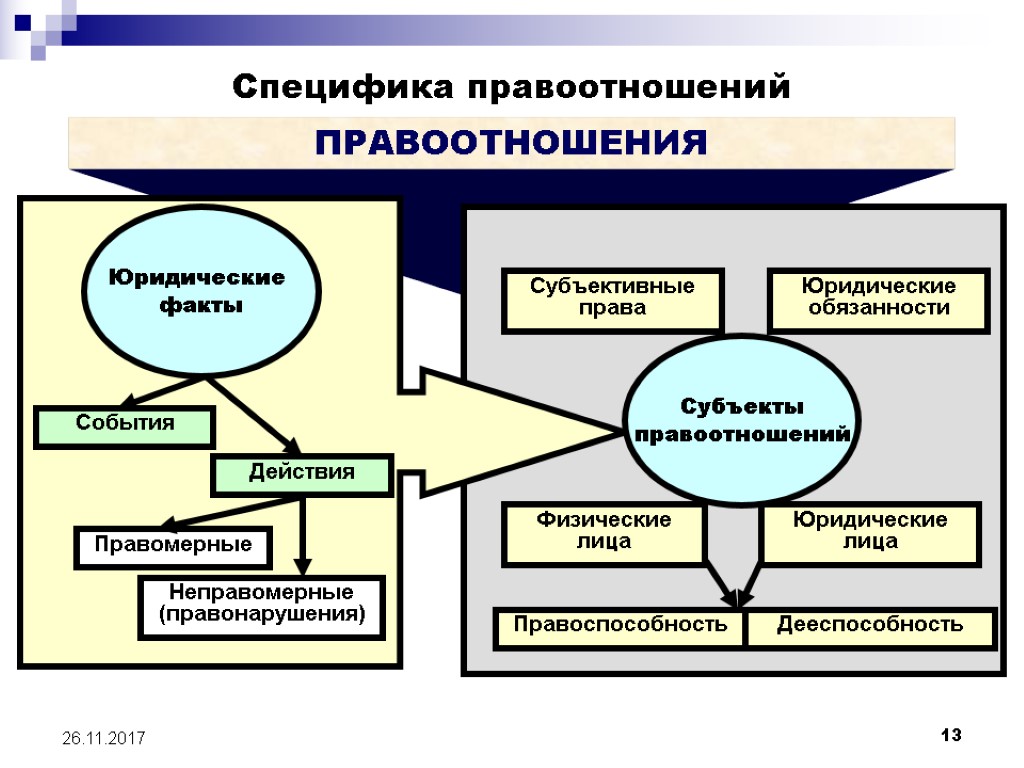 Специфика правоотношений

ПРАВООТНОШЕНИЯ

Юридические факты

События

Действия

Правомерные

Неправомерные (правонарушения)

Субъективные права

Юридические обязанности

Субъекты правоотношений

Физические лица

Юридические лица

Правоспособность

Дееспособность

26.11.2017

13